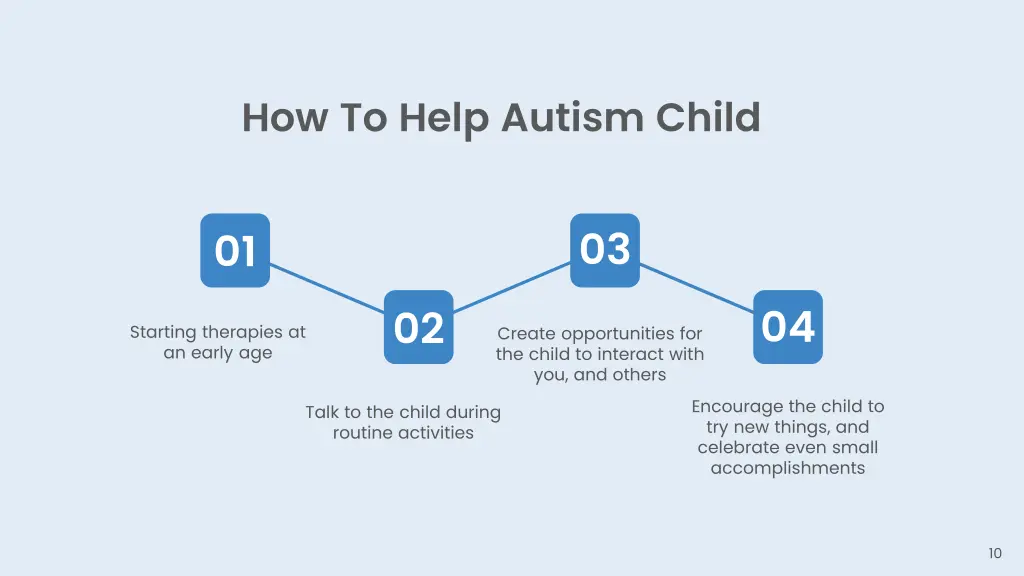 How To Help Autism Child

01

Starting therapies at an early age

02

Talk to the child during routine activities

03

Create opportunities for the child to interact with you, and others

04

Encourage the child to try new things, and celebrate even small accomplishments

10